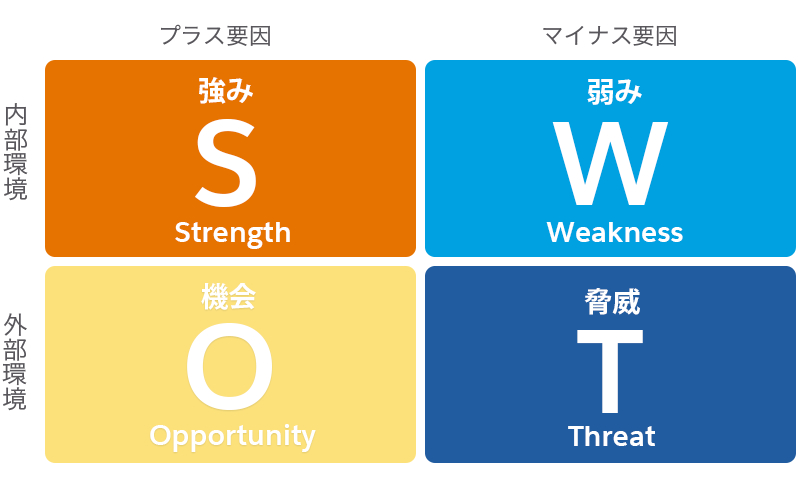 プラス要因

マイナス要因

内部環境

強み
S
Strength

弱み
W
Weakness

外部環境

機会
O
Opportunity

脅威
T
Threat